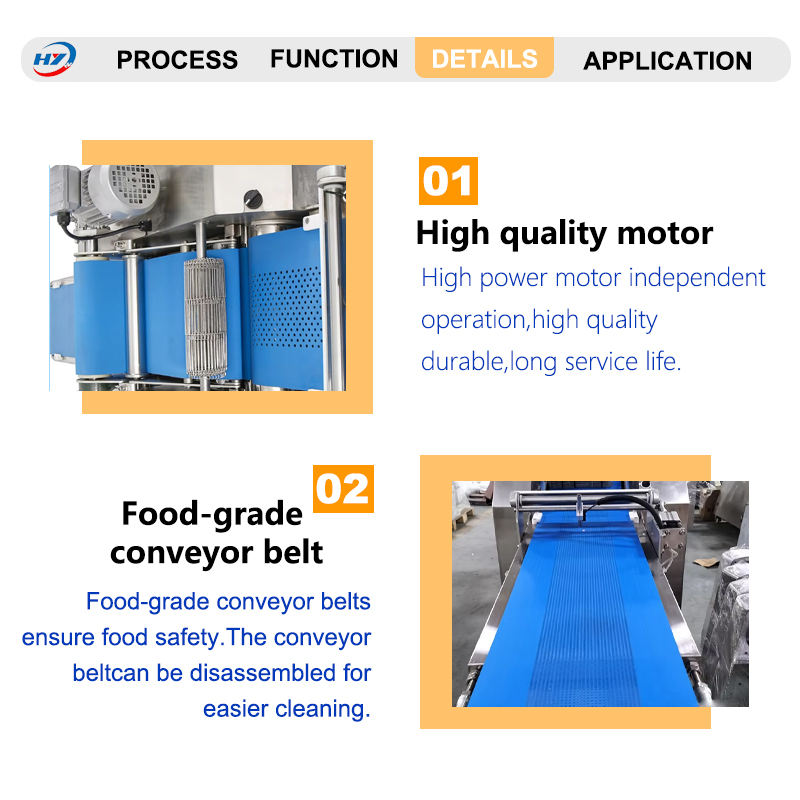 HZ

PROCESS FUNCTION DETAILS APPLICATION

01

High quality motor

High power motor independent operation,high quality durable,long service life.

02

Food-grade conveyor belt

Food-grade conveyor belts ensure food safety.The conveyor beltcan be disassembled for easier cleaning.